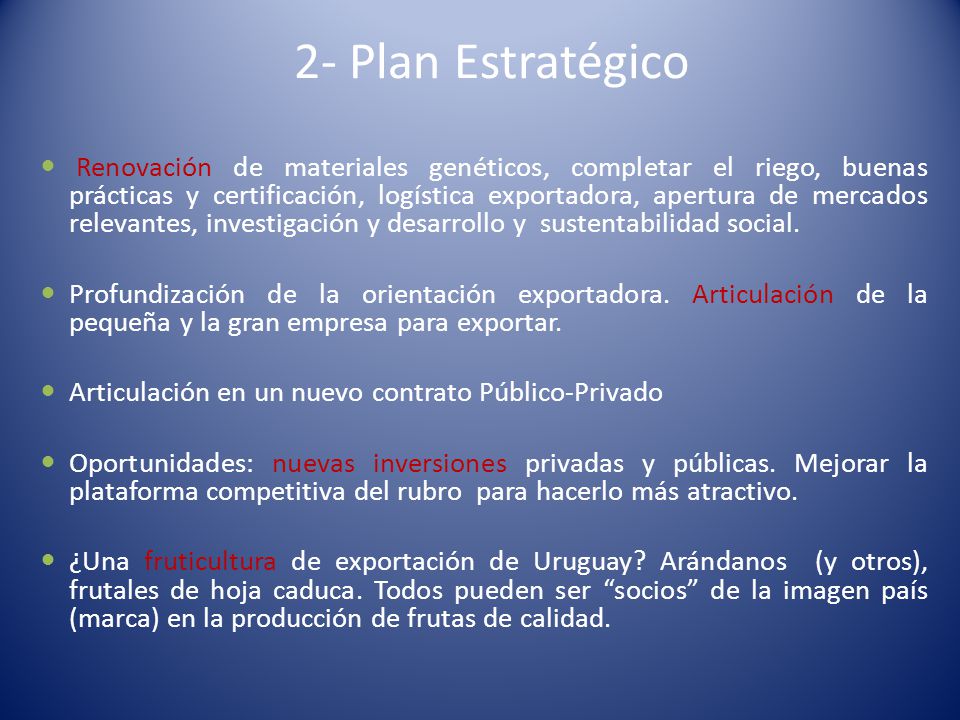 2- Plan Estratégico

• Renovación de materiales genéticos, completar el riego, buenas prácticas y certificación, logística exportadora, apertura de mercados relevantes, investigación y desarrollo y sustentabilidad social.

• Profundización de la orientación exportadora. Articulación de la pequeña y la gran empresa para exportar.

• Articulación en un nuevo contrato Público-Privado

• Oportunidades: nuevas inversiones privadas y públicas. Mejorar la plataforma competitiva del rubro para hacerlo más atractivo.

• ¿Una fruticultura de exportación de Uruguay? Arándanos (y otros), frutales de hoja caduca. Todos pueden ser “socios” de la imagen país (marca) en la producción de frutas de calidad.